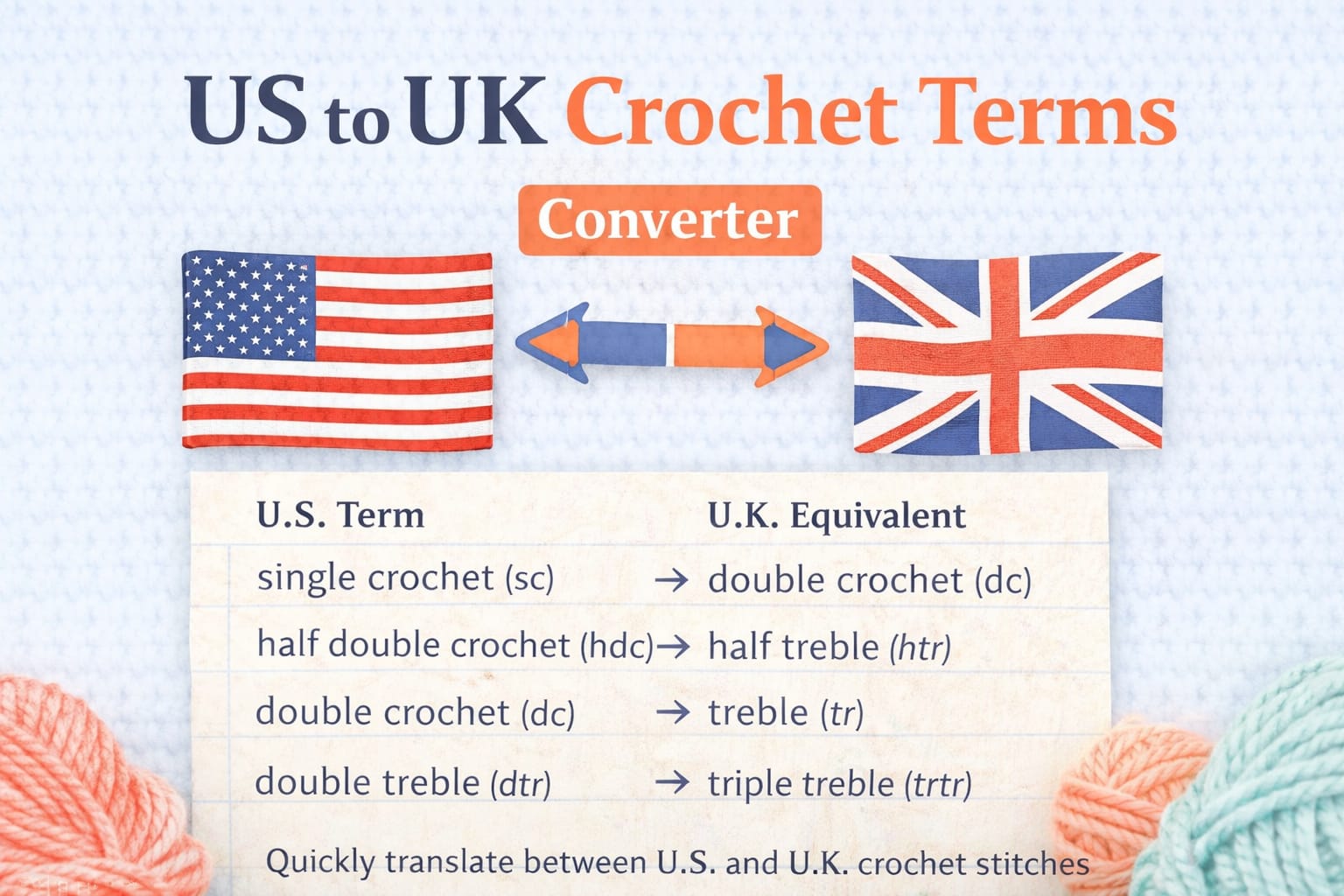 US to UK Crochet Terms

Converter

| U.S. Term | | U.K. Equivalent |
|---|---|---|
| single crochet (sc) | → | double crochet (dc) |
| half double crochet (hdc) | → | half treble (htr) |
| double crochet (dc) | → | treble (tr) |
| double treble (dtr) | → | triple treble (trtr) |

Quickly translate between U.S. and U.K. crochet stitches